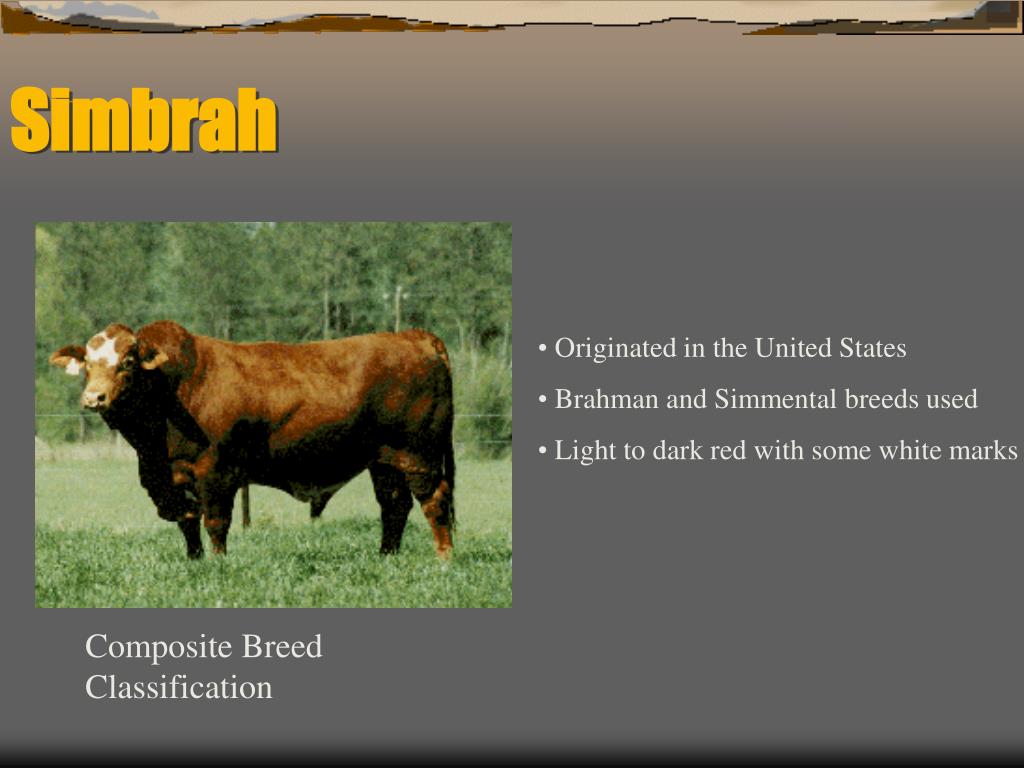 Simbrah

• Originated in the United States
• Brahman and Simmental breeds used
• Light to dark red with some white marks

Composite Breed Classification